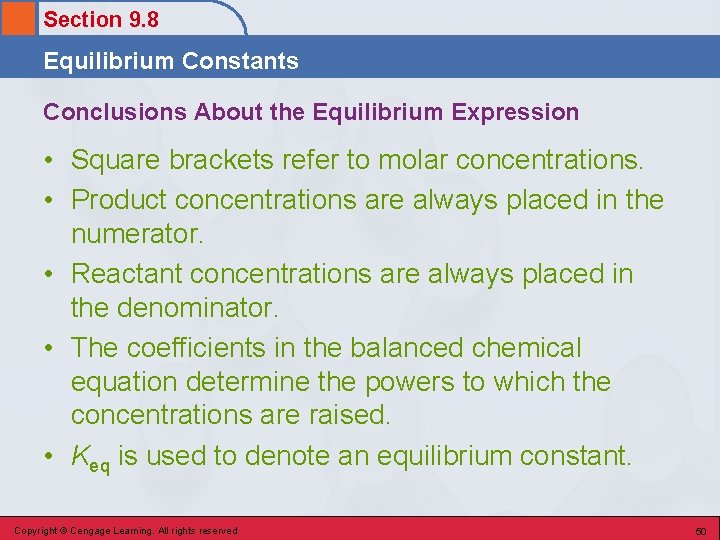 Section 9.8

Equilibrium Constants

Conclusions About the Equilibrium Expression

• Square brackets refer to molar concentrations.
• Product concentrations are always placed in the numerator.
• Reactant concentrations are always placed in the denominator.
• The coefficients in the balanced chemical equation determine the powers to which the concentrations are raised.
• $K_{eq}$ is used to denote an equilibrium constant.

Copyright © Cengage Learning. All rights reserved

50